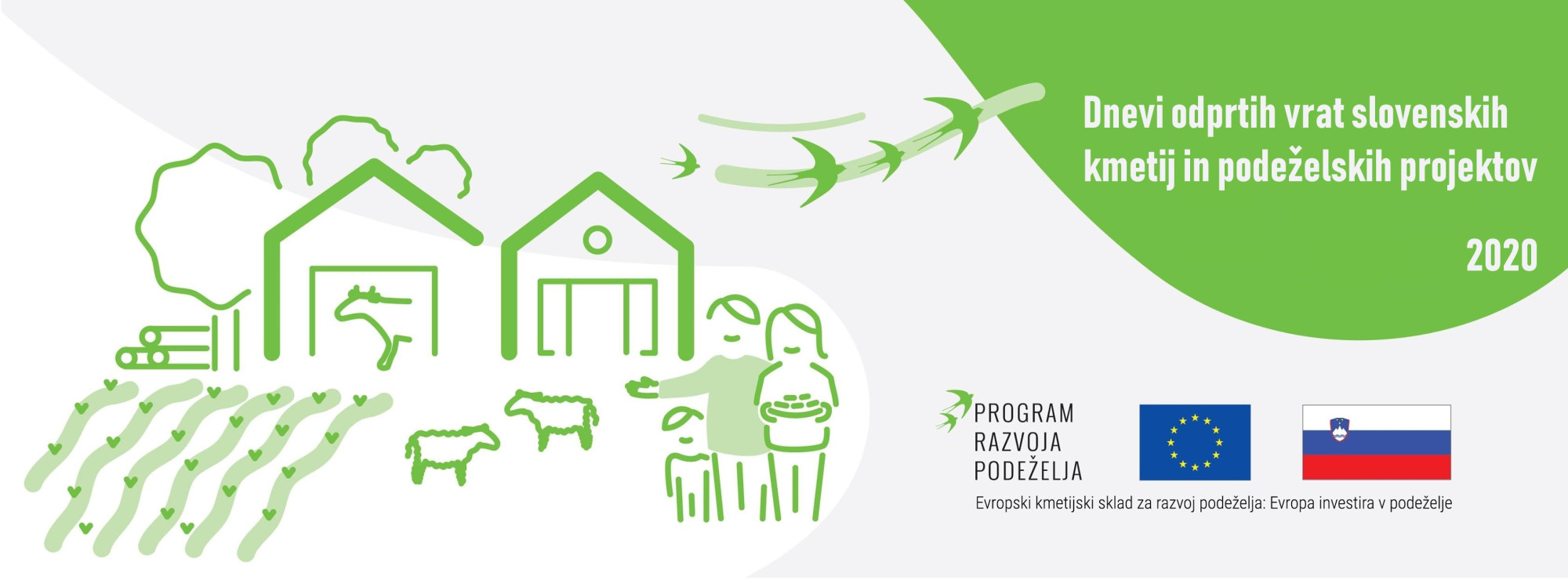 Dnevi odprtih vrat slovenskih kmetij in podeželskih projektov

2020

PROGRAM
RAZVOJA
PODEŽELJA

Evropski kmetijski sklad za razvoj podeželja: Evropa investira v podeželje